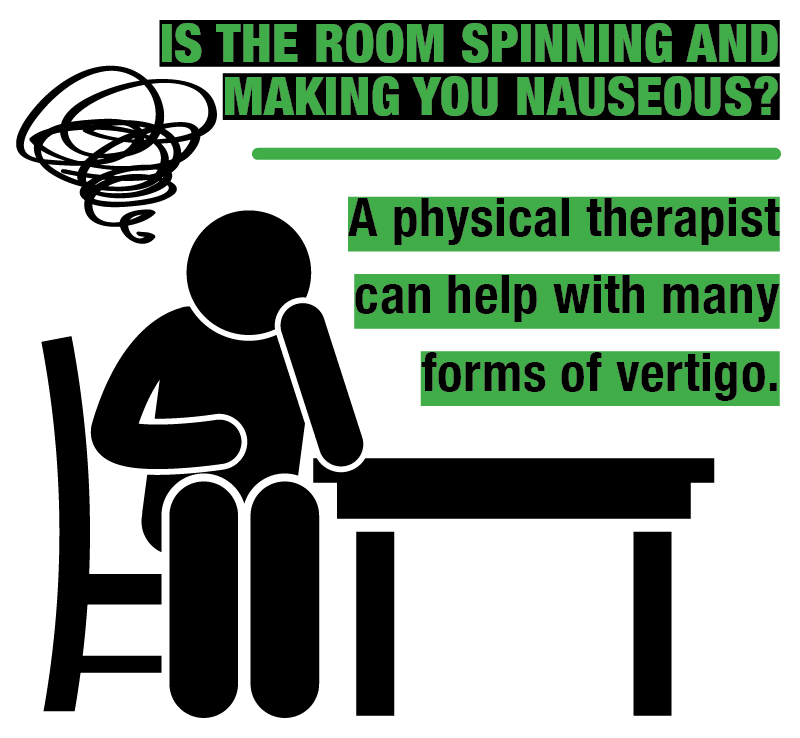 IS THE ROOM SPINNING AND MAKING YOU NAUSEOUS?

A physical therapist can help with many forms of vertigo.